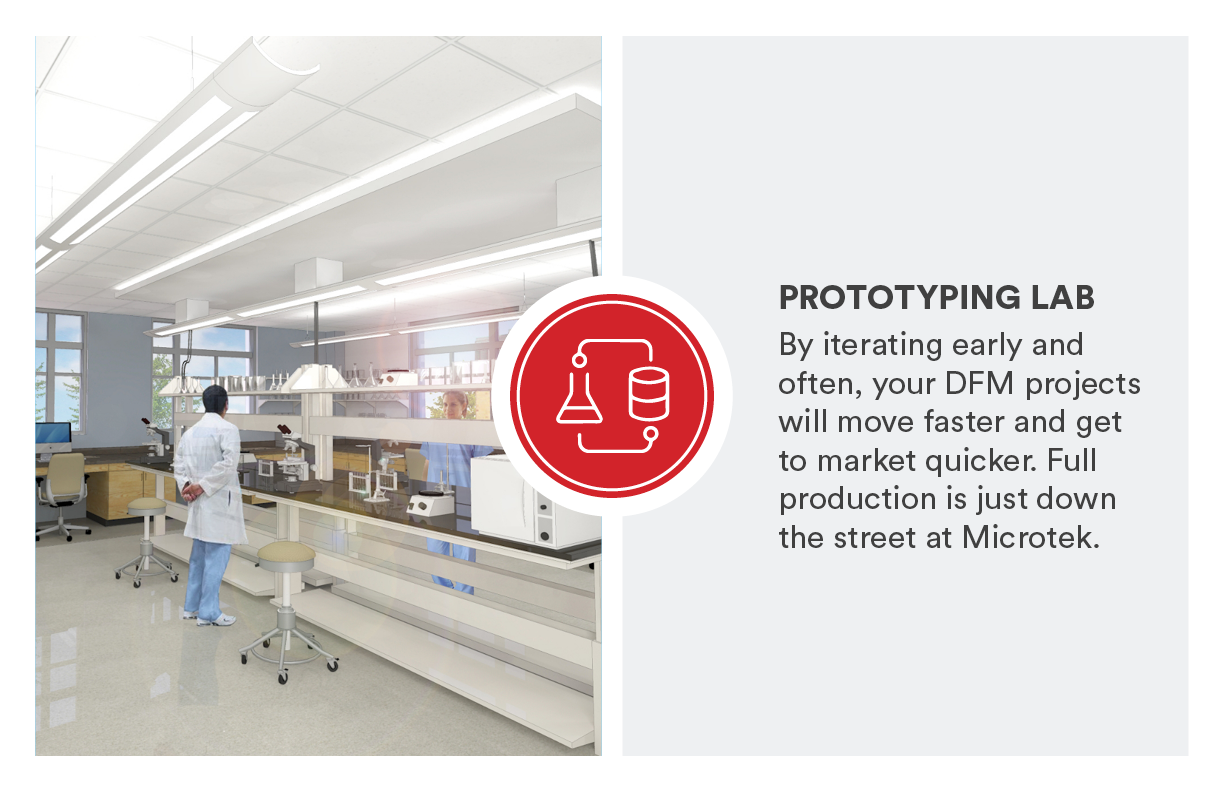 PROTOTYPING LAB

By iterating early and often, your DFM projects will move faster and get to market quicker. Full production is just down the street at Microtek.